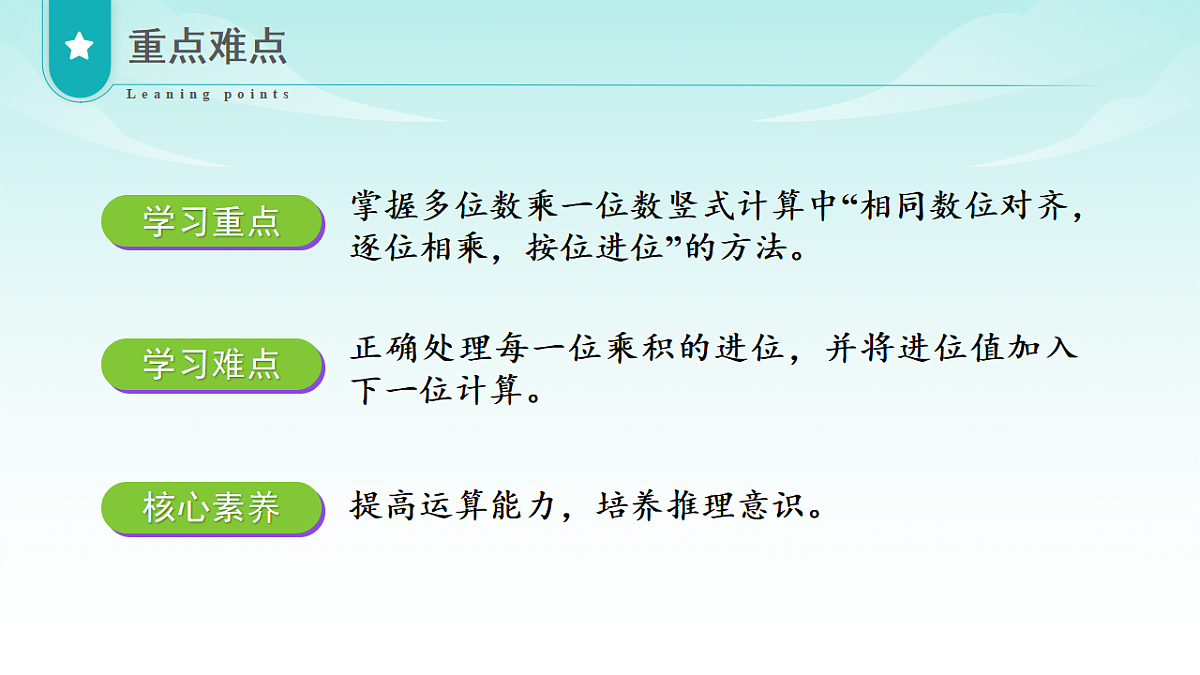 重点难点
Leaning points

学习重点

掌握多位数乘一位数竖式计算中“相同数位对齐，逐位相乘，按位进位”的方法。

学习难点

正确处理每一位乘积的进位，并将进位值加入下一位计算。

核心素养

提高运算能力，培养推理意识。